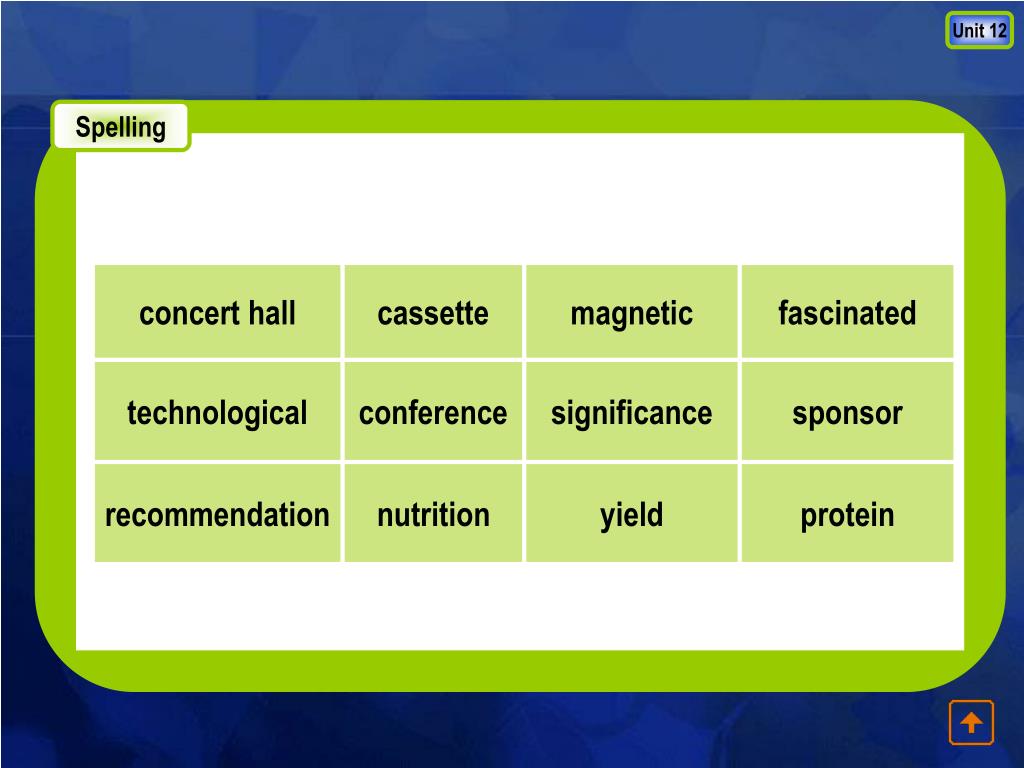 Unit 12

Spelling

| concert hall | cassette | magnetic | fascinated |
|---|---|---|---|
| technological | conference | significance | sponsor |
| recommendation | nutrition | yield | protein |